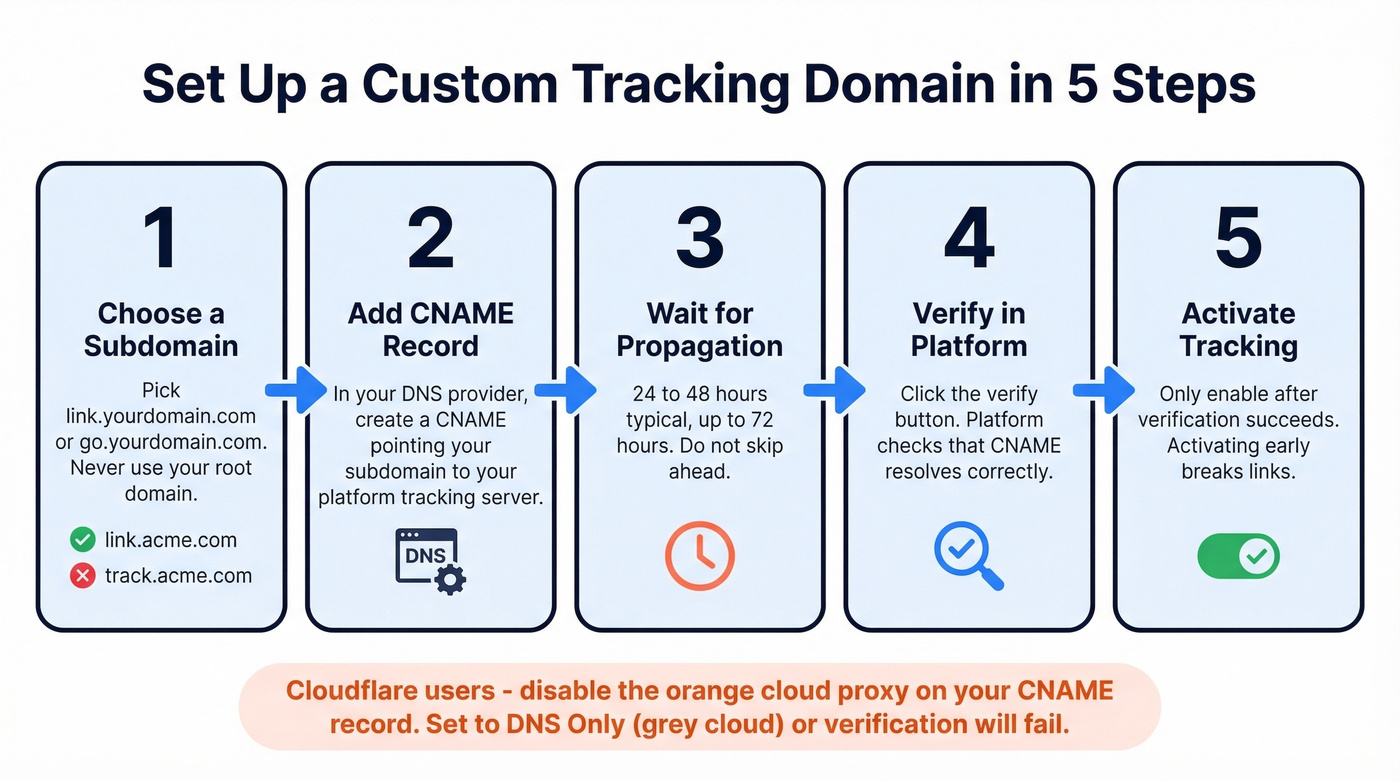 Set Up a Custom Tracking Domain in 5 Steps

1

Choose a Subdomain

Pick link.yourdomain.com or go.yourdomain.com. Never use your root domain.

link.acme.com

track.acme.com

2

Add CNAME Record

In your DNS provider, create a CNAME pointing your subdomain to your platform tracking server.

DNS

3

Wait for Propagation

24 to 48 hours typical, up to 72 hours. Do not skip ahead.

4

Verify in Platform

Click the verify button. Platform checks that CNAME resolves correctly.

5

Activate Tracking

Only enable after verification succeeds. Activating early breaks links.

Cloudflare users - disable the orange cloud proxy on your CNAME record. Set to DNS Only (grey cloud) or verification will fail.